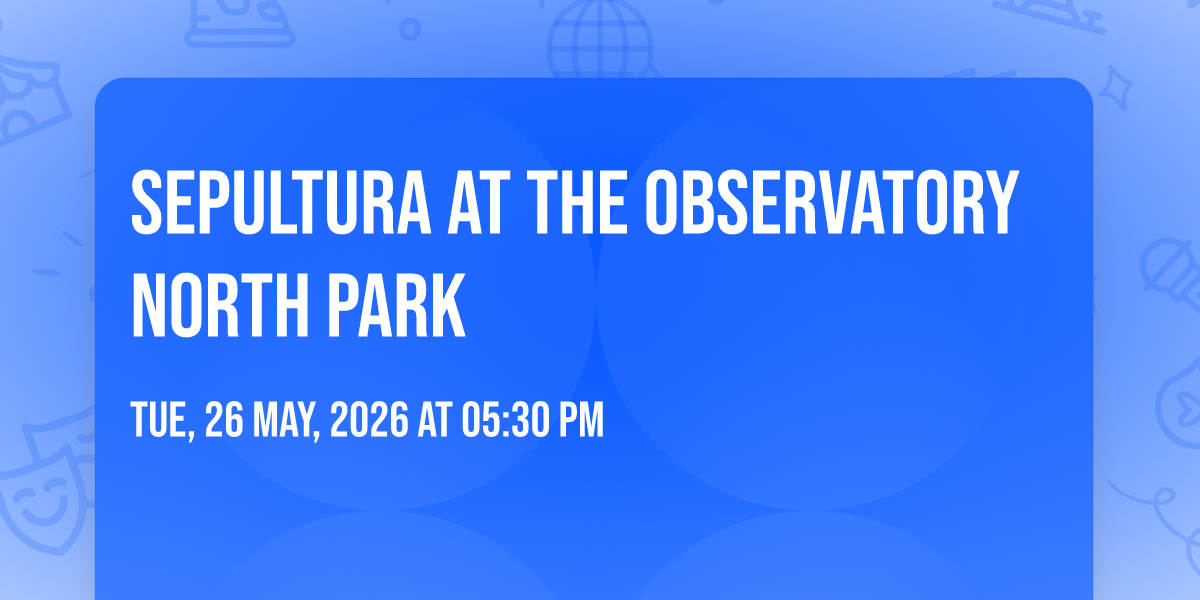 SEPULTURA AT THE OBSERVATORY NORTH PARK

TUE, 26 MAY, 2026 AT 05:30 PM